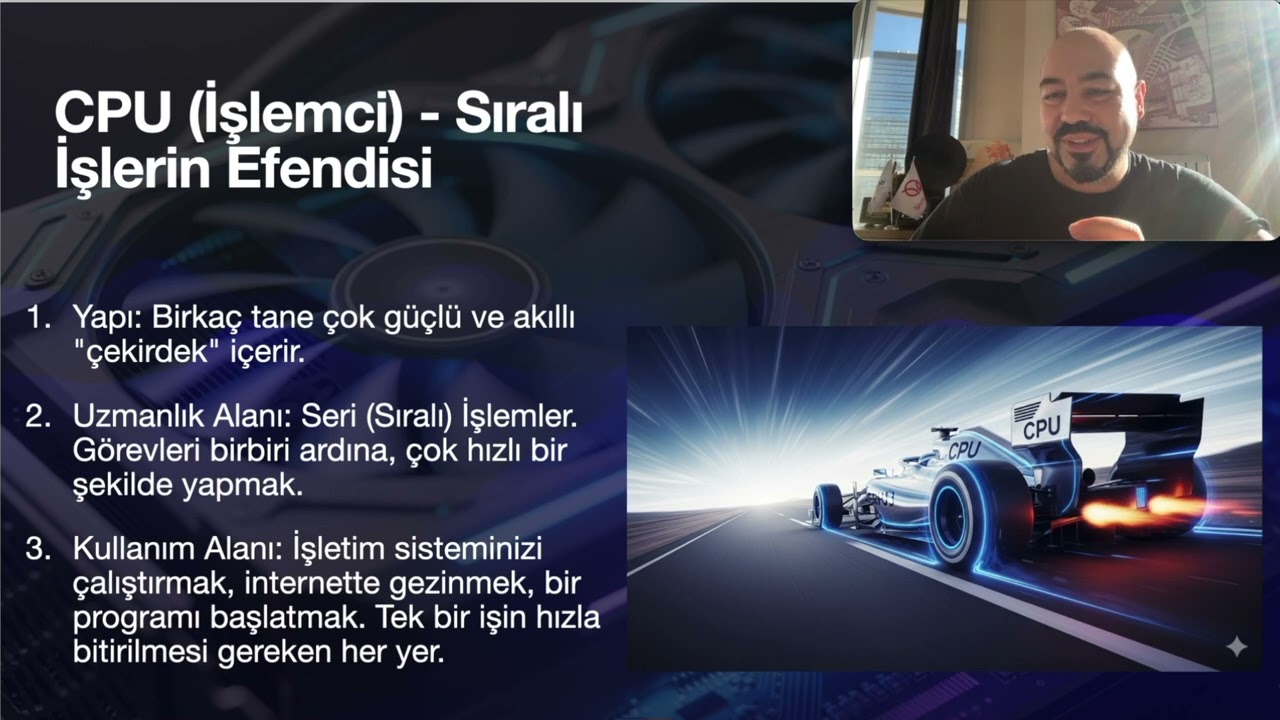 CPU (İşlemci) - Sıralı İşlerin Efendisi

1. Yapı: Birkaç tane çok güçlü ve akıllı "çekirdek" içerir.

2. Uzmanlık Alanı: Seri (Sıralı) İşlemler. Görevleri birbiri ardına, çok hızlı bir şekilde yapmak.

3. Kullanım Alanı: İşletim sisteminizi çalıştırmak, internette gezinmek, bir programı başlatmak. Tek bir işin hızla bitirilmesi gereken her yer.

CPU

CPU